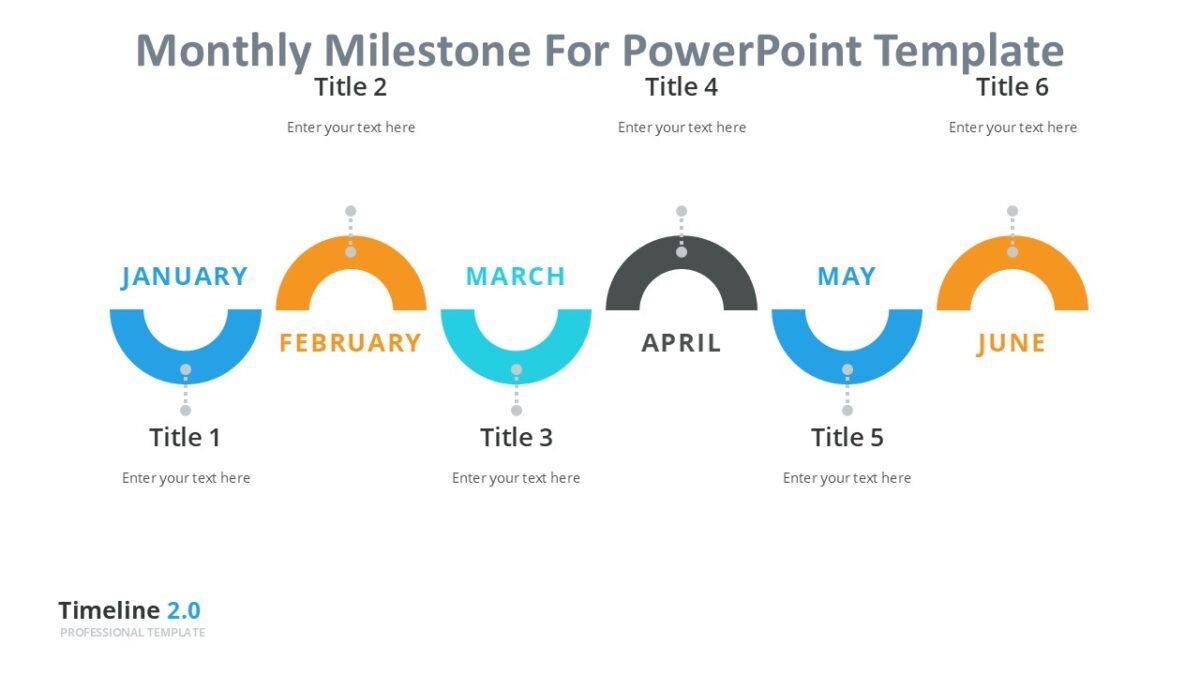 Monthly Milestone For PowerPoint Template

Title 2

Enter your text here

Title 4

Enter your text here

Title 6

Enter your text here

JANUARY

FEBRUARY

MARCH

APRIL

MAY

JUNE

Title 1

Enter your text here

Title 3

Enter your text here

Title 5

Enter your text here

Timeline 2.0

PROFESSIONAL TEMPLATE